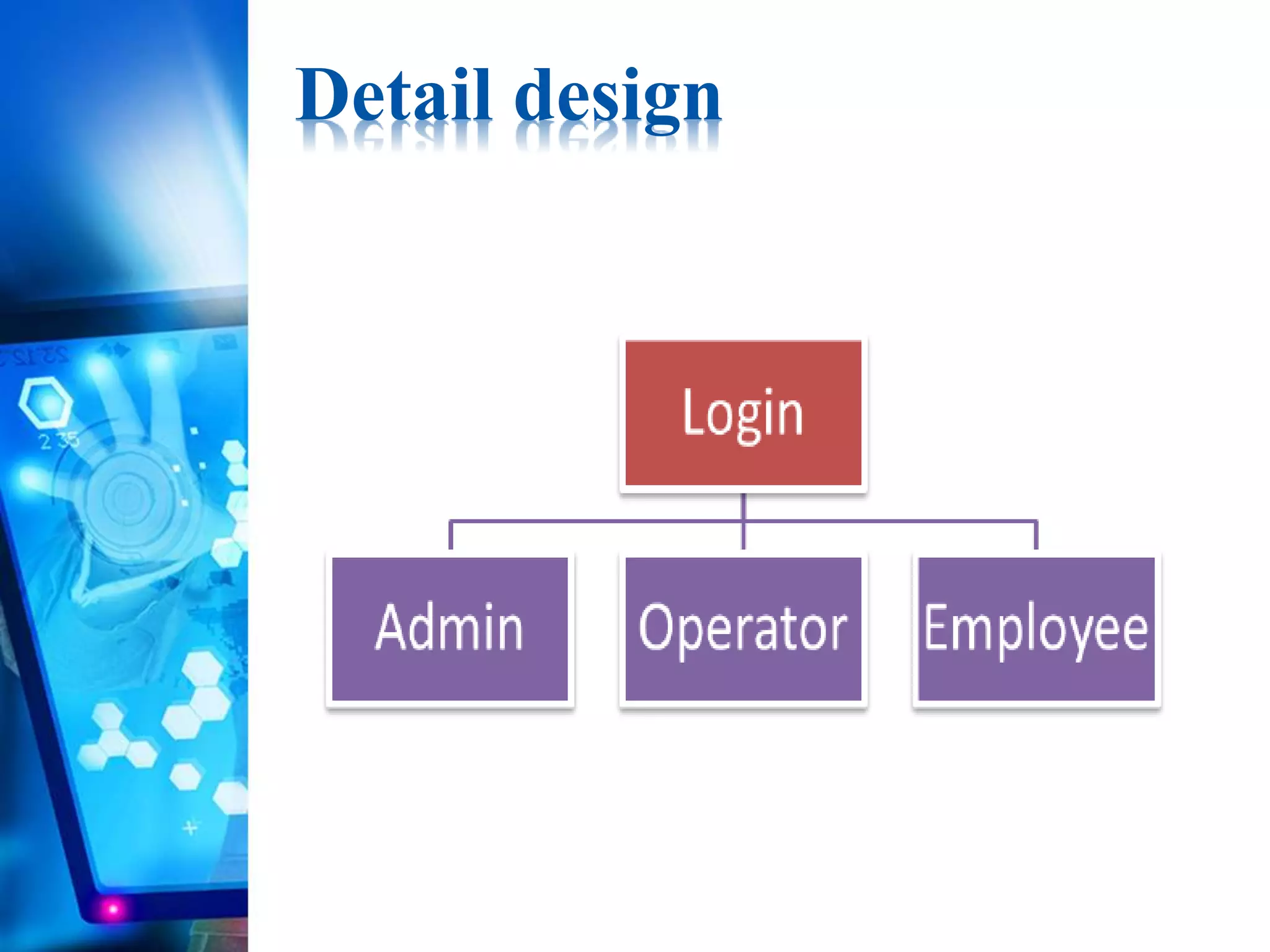 Detail design

Login

Admin

Operator

Employee